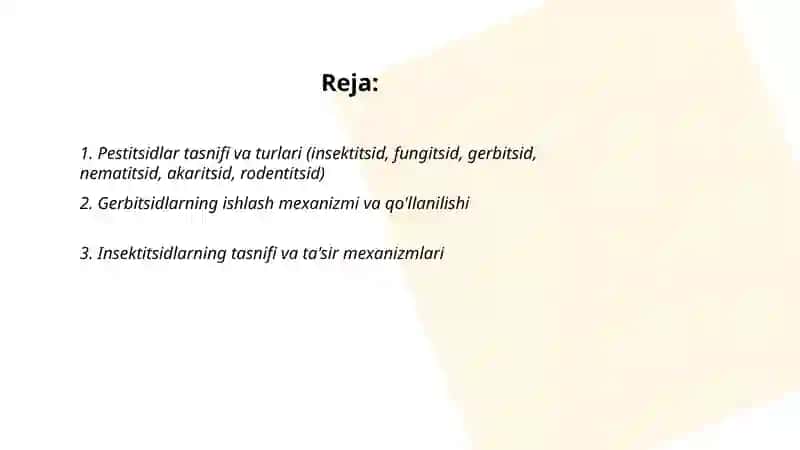 Reja:

1. Pestitsidlar tasnifi va turlari (insektitsid, fungitsid, gerbitsid, nematitsid, akaritsid, rodentitsid)

2. Gerbitsidlarning ishlash mexanizmi va qo'llanilishi

3. Insektitsidlarning tasnifi va ta'sir mexanizmlari